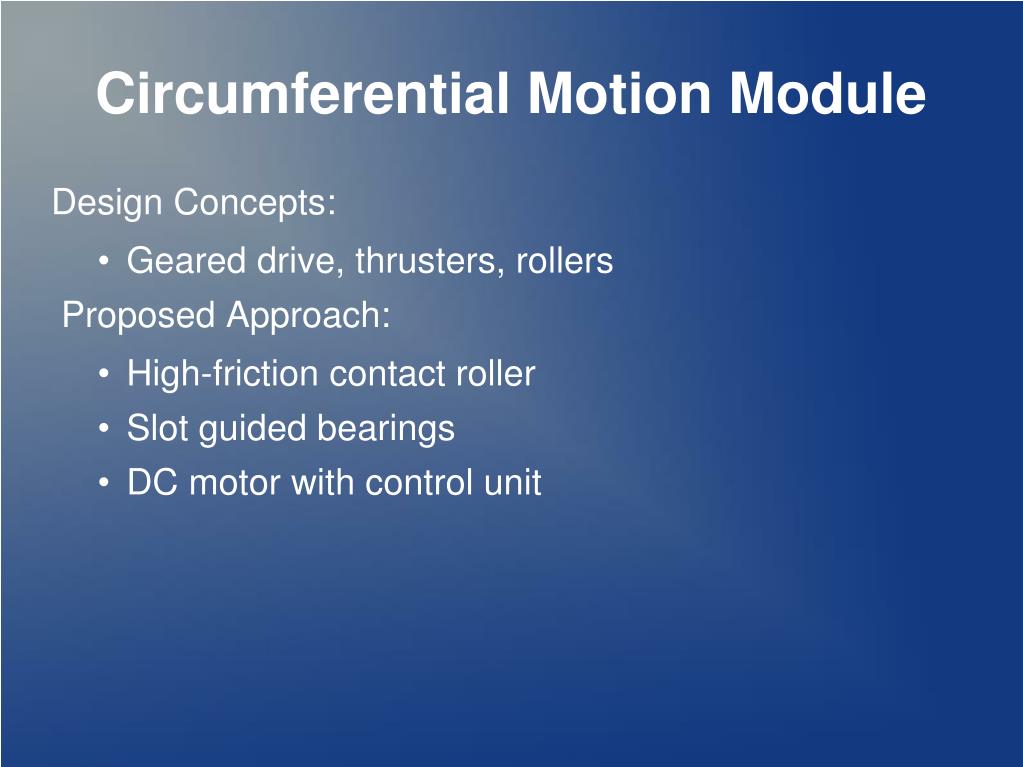 Circumferential Motion Module

Design Concepts:

• Geared drive, thrusters, rollers

Proposed Approach:

• High-friction contact roller
• Slot guided bearings
• DC motor with control unit